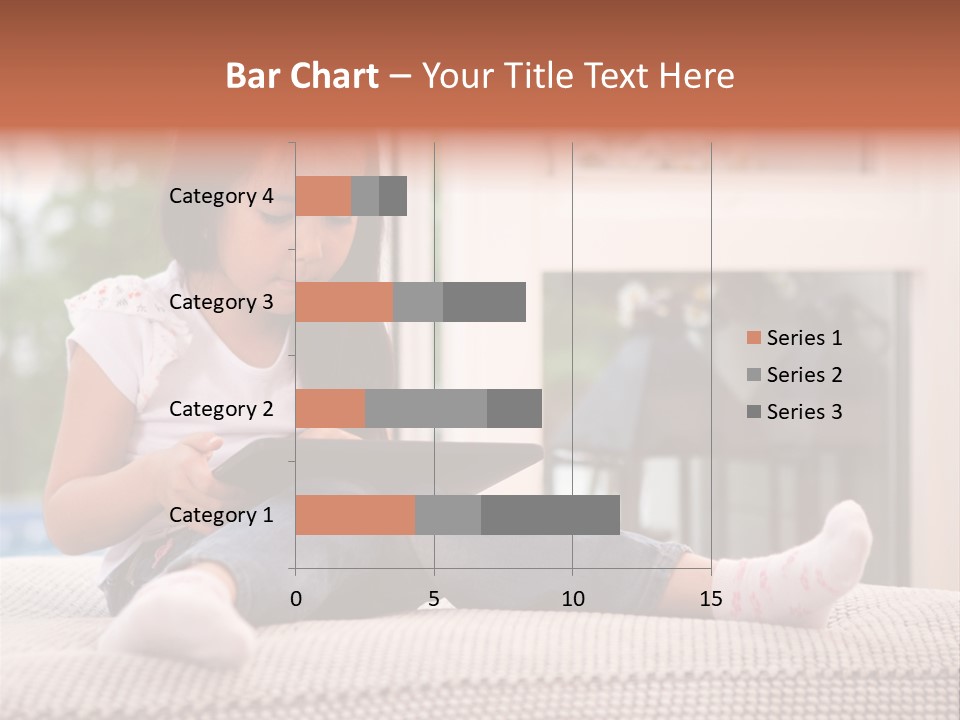 Bar Chart – Your Title Text Here

Category 4
Category 3
Category 2
Category 1

0
5
10
15

Series 1
Series 2
Series 3